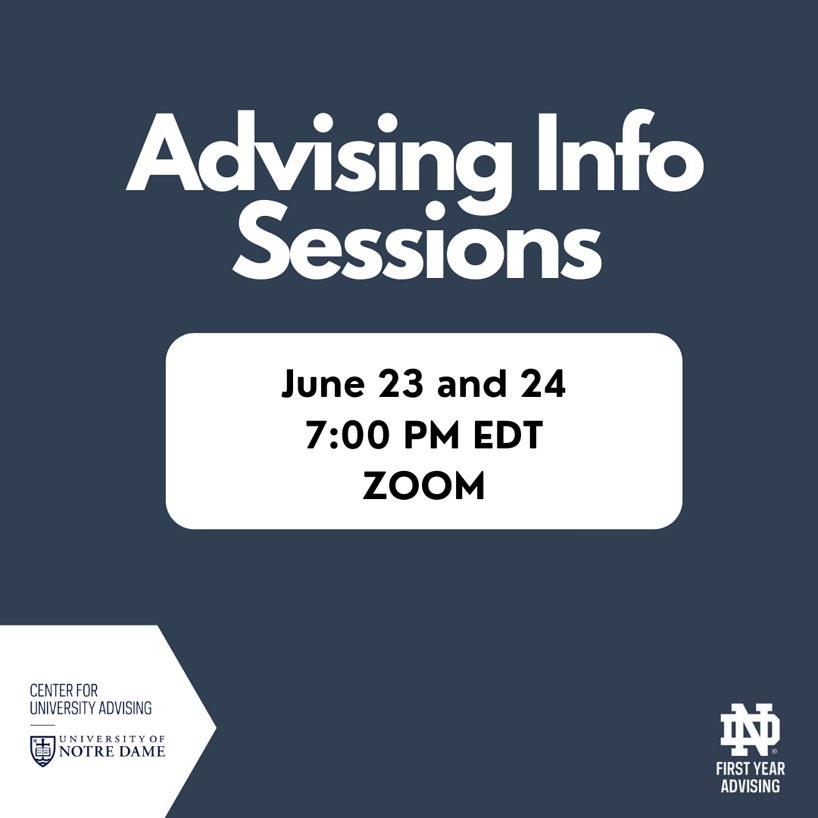 Advising Info Sessions

June 23 and 24
7:00 PM EDT
ZOOM

CENTER FOR UNIVERSITY ADVISING

UNIVERSITY OF NOTRE DAME

ND

FIRST YEAR ADVISING